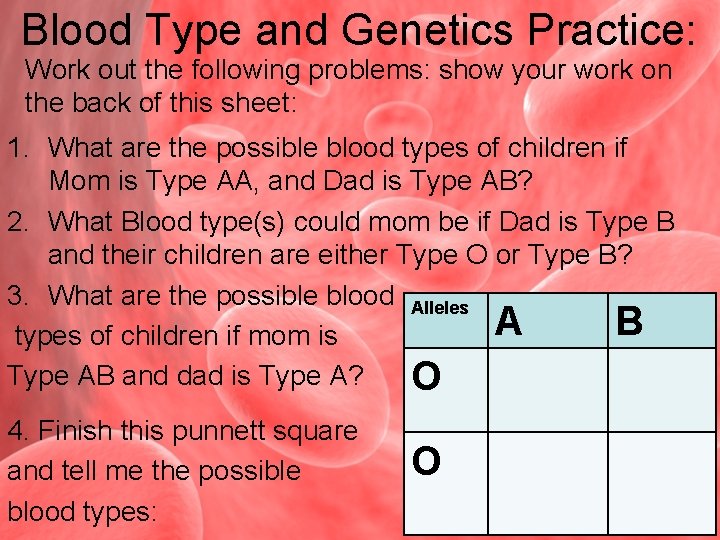 Blood Type and Genetics Practice:

Work out the following problems: show your work on the back of this sheet:

1. What are the possible blood types of children if Mom is Type AA, and Dad is Type AB?

2. What Blood type(s) could mom be if Dad is Type B and their children are either Type O or Type B?

3. What are the possible blood types of children if mom is Type AB and dad is Type A?

4. Finish this punnett square and tell me the possible blood types:

| Alleles | A | B |
|---|---|---|
| O | | |
| O | | |